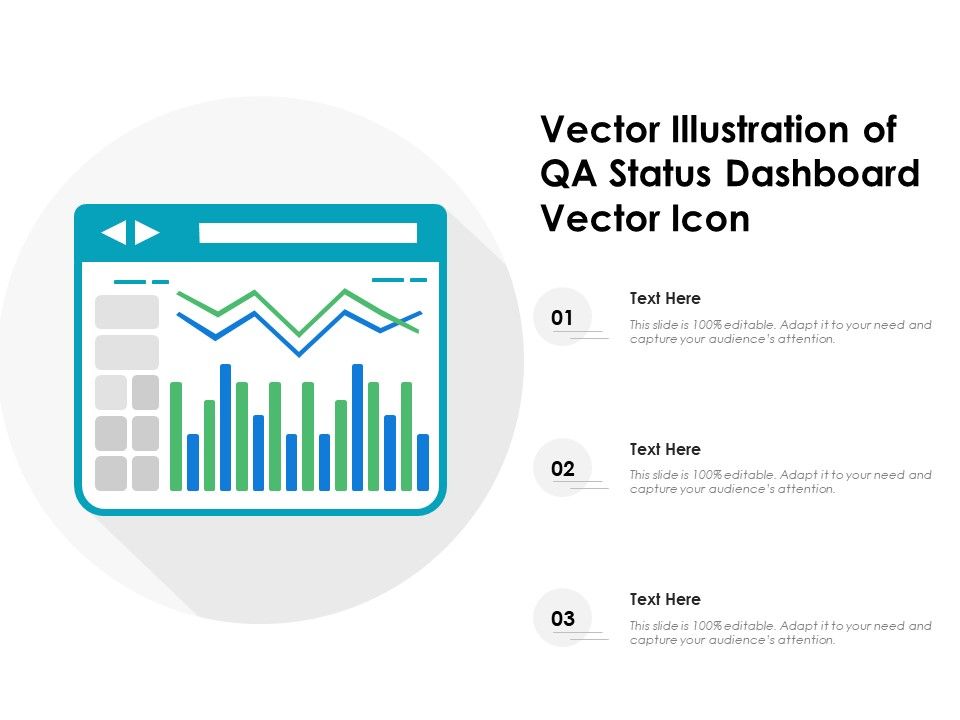 Vector Illustration of QA Status Dashboard Vector Icon

01

Text Here

This slide is 100% editable. Adapt it to your need and capture your audience's attention.

02

Text Here

This slide is 100% editable. Adapt it to your need and capture your audience's attention.

03

Text Here

This slide is 100% editable. Adapt it to your need and capture your audience's attention.